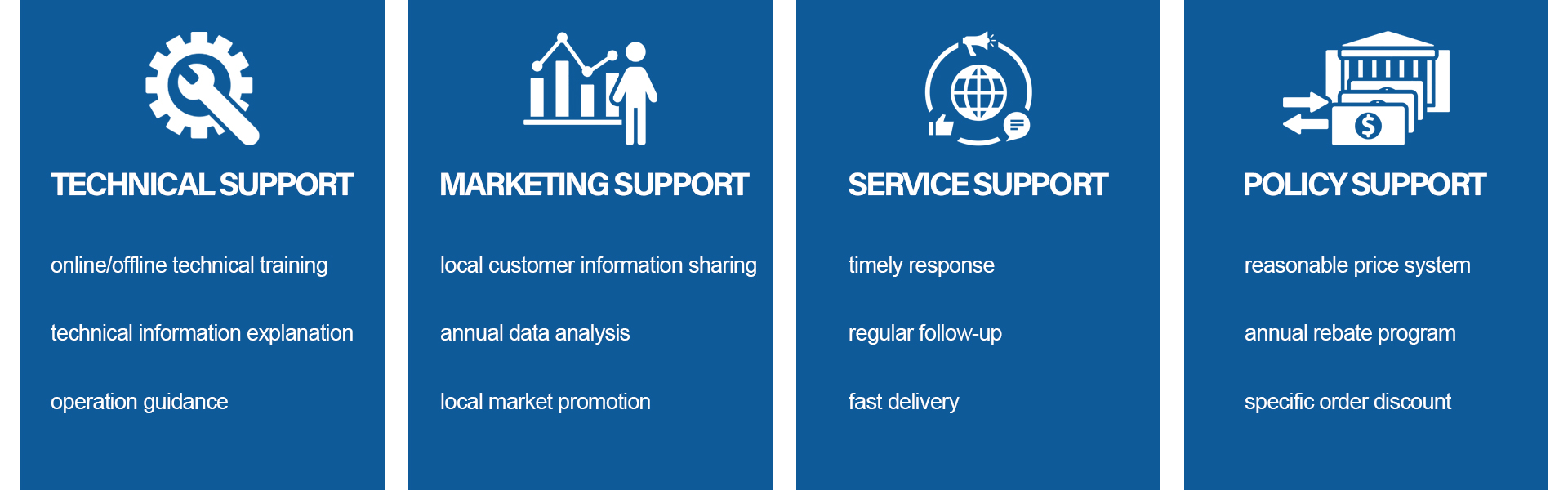 TECHNICAL SUPPORT

online/offline technical training

technical information explanation

operation guidance

MARKETING SUPPORT

local customer information sharing

annual data analysis

local market promotion

SERVICE SUPPORT

timely response

regular follow-up

fast delivery

POLICY SUPPORT

reasonable price system

annual rebate program

specific order discount